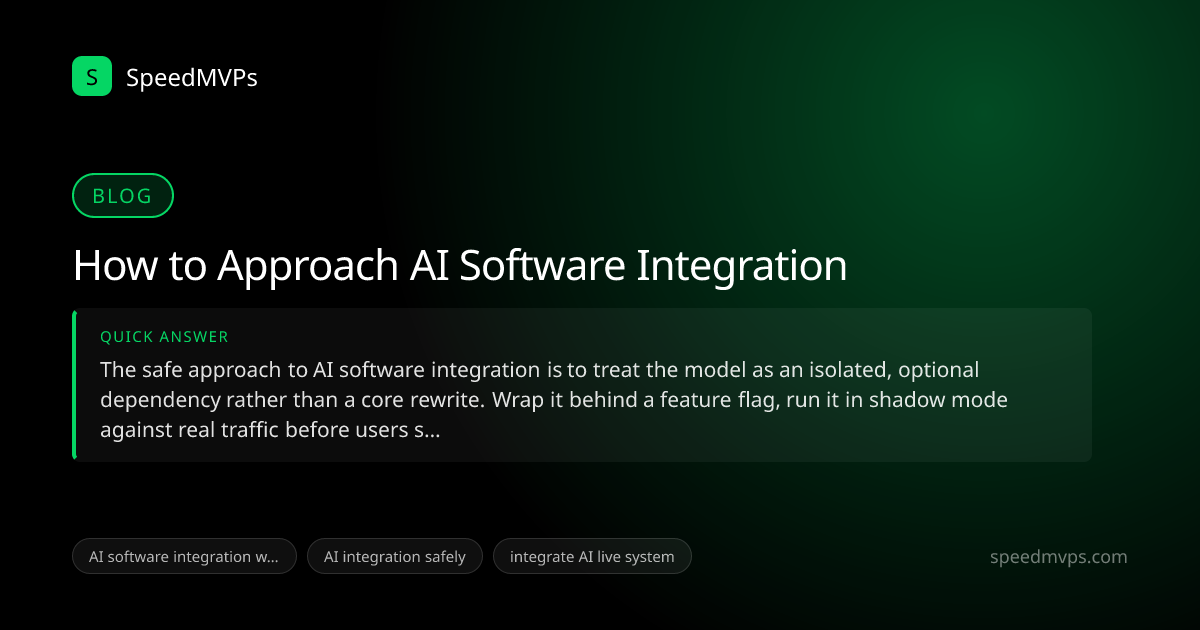 S SpeedMVPs

BLOG

How to Approach AI Software Integration

QUICK ANSWER

The safe approach to AI software integration is to treat the model as an isolated, optional dependency rather than a core rewrite. Wrap it behind a feature flag, run it in shadow mode against real traffic before users s...

AI software integration w...

AI integration safely

integrate AI live system

speedmvps.com